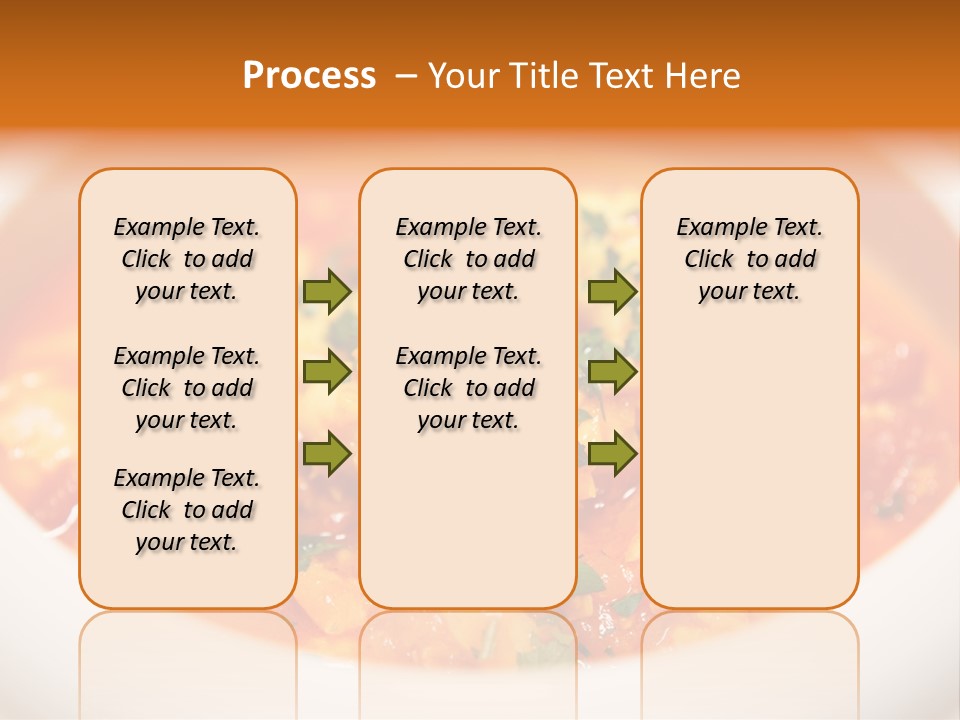 Process – Your Title Text Here

Example Text. Click to add your text.

Example Text. Click to add your text.

Example Text. Click to add your text.

Example Text. Click to add your text.

Example Text. Click to add your text.

Example Text. Click to add your text.